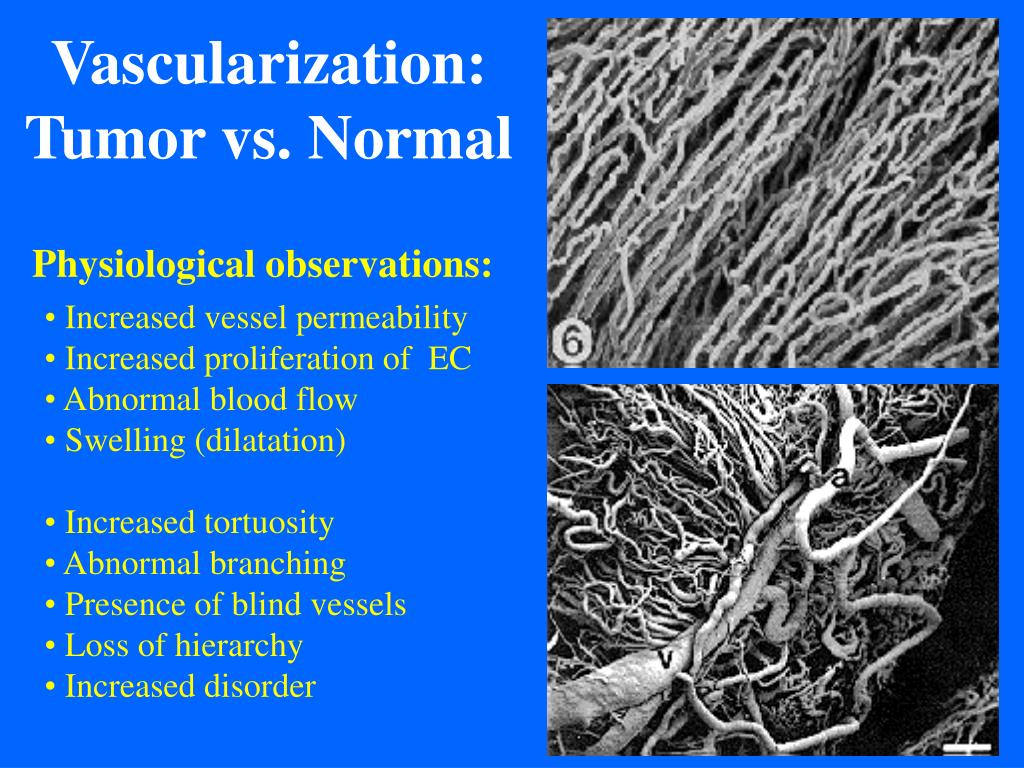 Vascularization: Tumor vs. Normal

Physiological observations:

• Increased vessel permeability
• Increased proliferation of EC
• Abnormal blood flow
• Swelling (dilatation)

• Increased tortuosity
• Abnormal branching
• Presence of blind vessels
• Loss of hierarchy
• Increased disorder

6

a

v